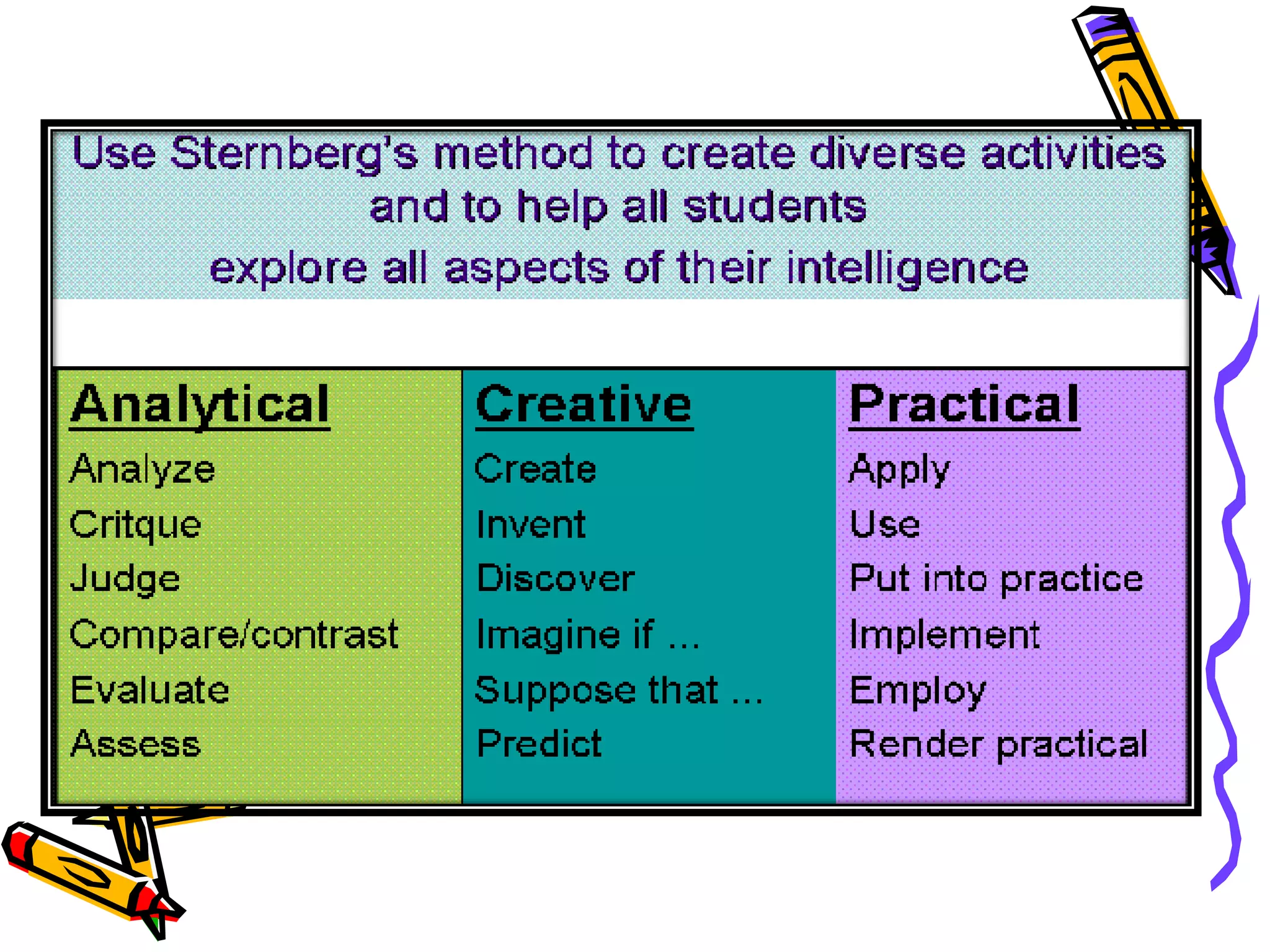 Use Sternberg's method to create diverse activities and to help all students explore all aspects of their intelligence

| Analytical | Creative | Practical |
|---|---|---|
| Analyze | Create | Apply |
| Critque | Invent | Use |
| Judge | Discover | Put into practice |
| Compare/contrast | Imagine if … | Implement |
| Evaluate | Suppose that … | Employ |
| Assess | Predict | Render practical |